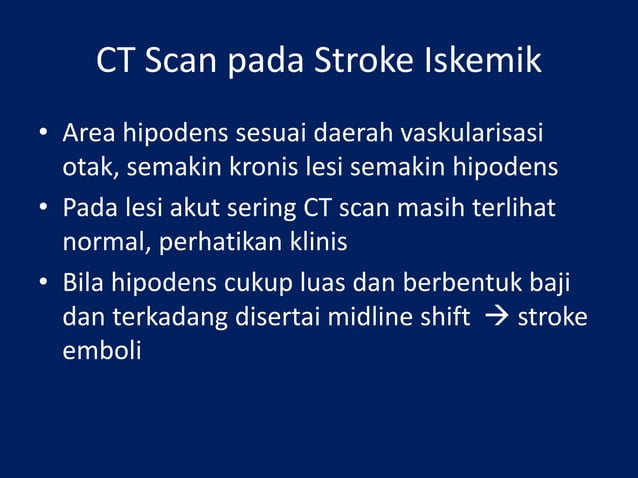 CT Scan pada Stroke Iskemik

• Area hipodens sesuai daerah vaskularisasi otak, semakin kronis lesi semakin hipodens

• Pada lesi akut sering CT scan masih terlihat normal, perhatikan klinis

• Bila hipodens cukup luas dan berbentuk baji dan terkadang disertai midline shift → stroke emboli